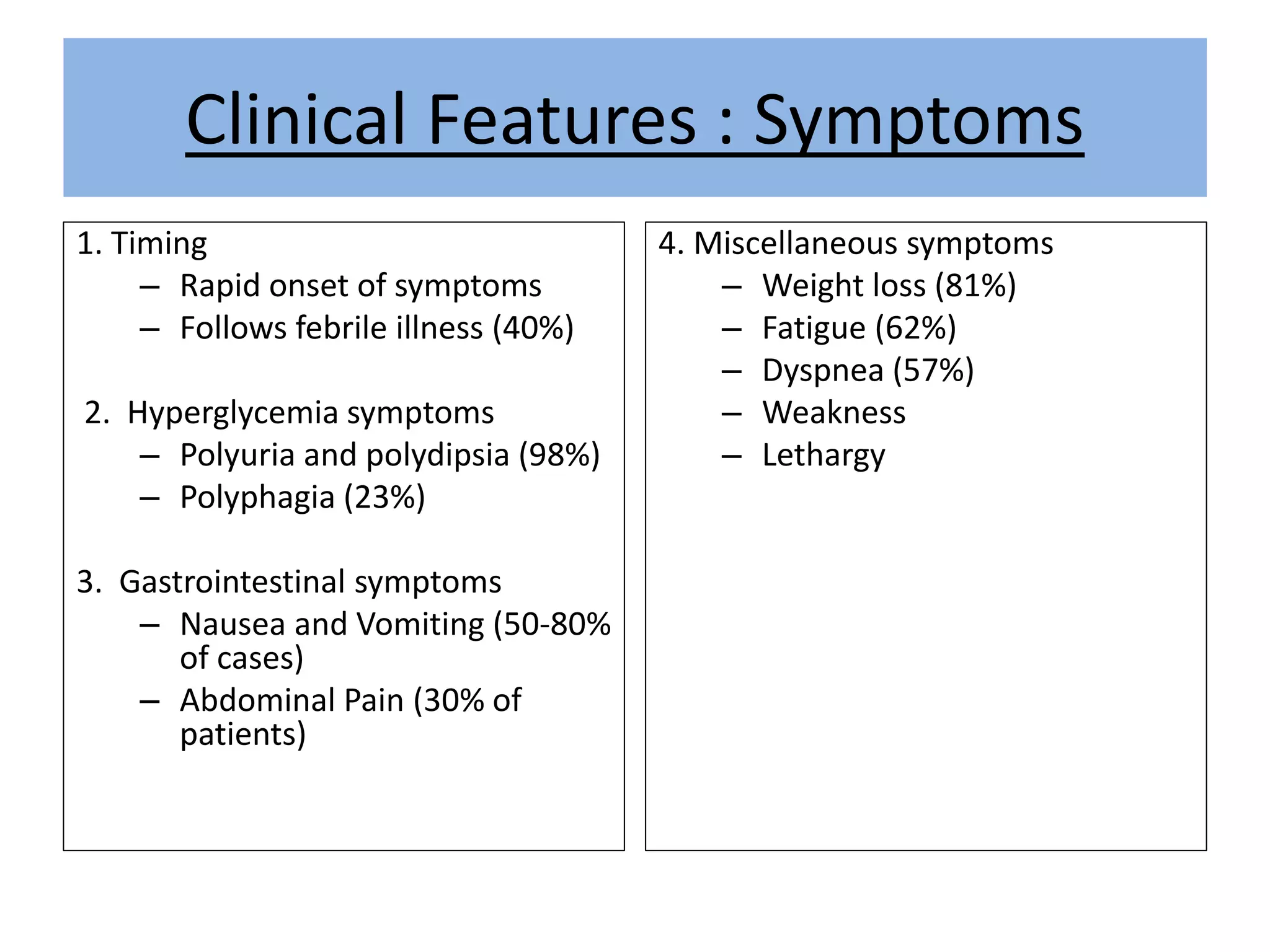 Clinical Features : Symptoms

1. Timing
– Rapid onset of symptoms
– Follows febrile illness (40%)

2. Hyperglycemia symptoms
– Polyuria and polydipsia (98%)
– Polyphagia (23%)

3. Gastrointestinal symptoms
– Nausea and Vomiting (50-80% of cases)
– Abdominal Pain (30% of patients)

4. Miscellaneous symptoms
– Weight loss (81%)
– Fatigue (62%)
– Dyspnea (57%)
– Weakness
– Lethargy